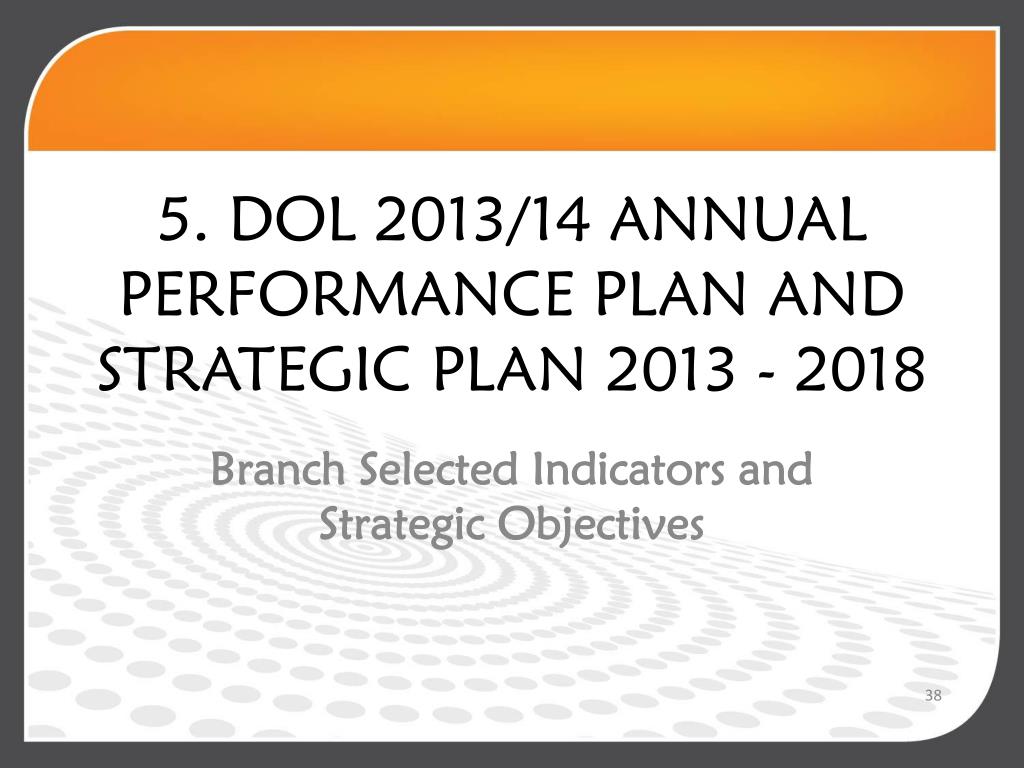 5. DOL 2013/14 ANNUAL PERFORMANCE PLAN AND STRATEGIC PLAN 2013 - 2018

Branch Selected Indicators and Strategic Objectives

38